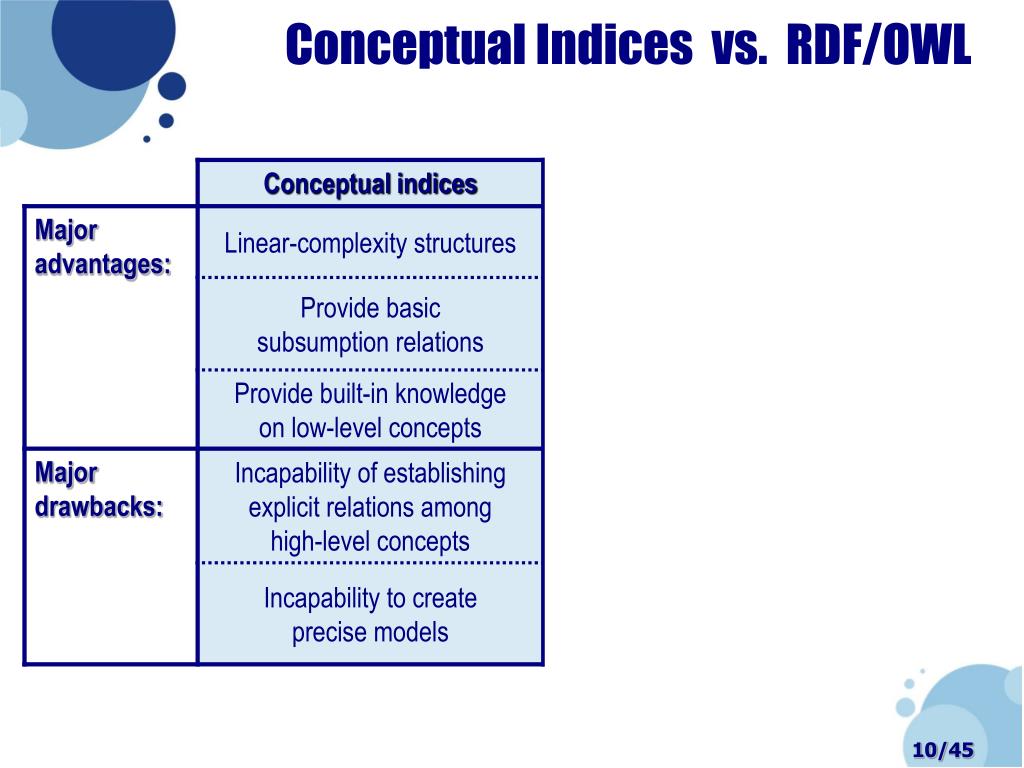 Conceptual Indices vs. RDF/OWL

| | Conceptual indices |
|---|---|
| Major advantages: | Linear-complexity structures |
| | Provide basic subsumption relations |
| | Provide built-in knowledge on low-level concepts |
| Major drawbacks: | Incapability of establishing explicit relations among high-level concepts |
| | Incapability to create precise models |

10/45